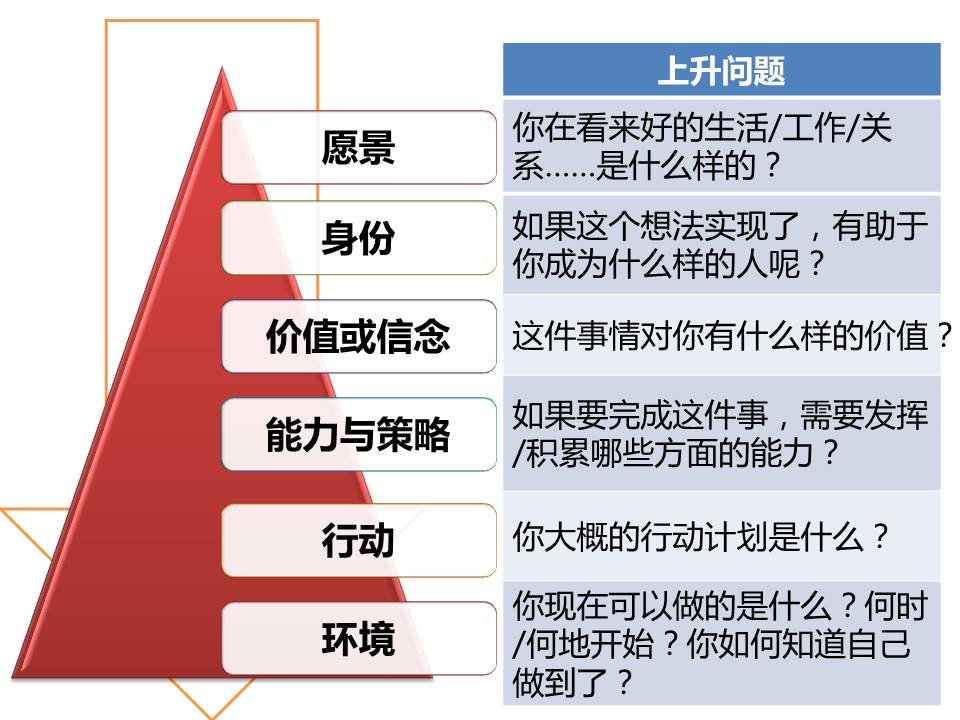 | | 上升问题 |
|---|---|
| 愿景 | 你在看来好的生活/工作/关系……是什么样的？ |
| 身份 | 如果这个想法实现了，有助于你成为什么样的人呢？ |
| 价值或信念 | 这件事情对你有什么样的价值？ |
| 能力与策略 | 如果要完成这件事，需要发挥/积累哪些方面的能力？ |
| 行动 | 你大概的行动计划是什么？ |
| 环境 | 你现在可以做的是什么？何时/何地开始？你如何知道自己做到了？ |